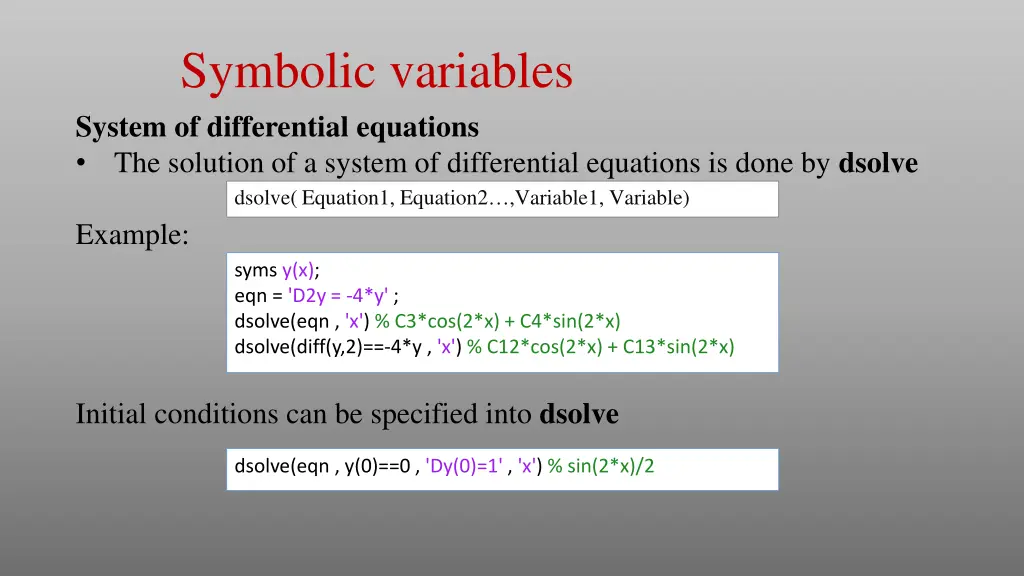 Symbolic variables

System of differential equations

• The solution of a system of differential equations is done by dsolve

dsolve( Equation1, Equation2…,Variable1, Variable)

Example:

syms y(x);
eqn = 'D2y = -4*y' ;
dsolve(eqn , 'x') % C3*cos(2*x) + C4*sin(2*x)
dsolve(diff(y,2)==-4*y , 'x') % C12*cos(2*x) + C13*sin(2*x)

Initial conditions can be specified into dsolve

dsolve(eqn , y(0)==0 , 'Dy(0)=1' , 'x') % sin(2*x)/2